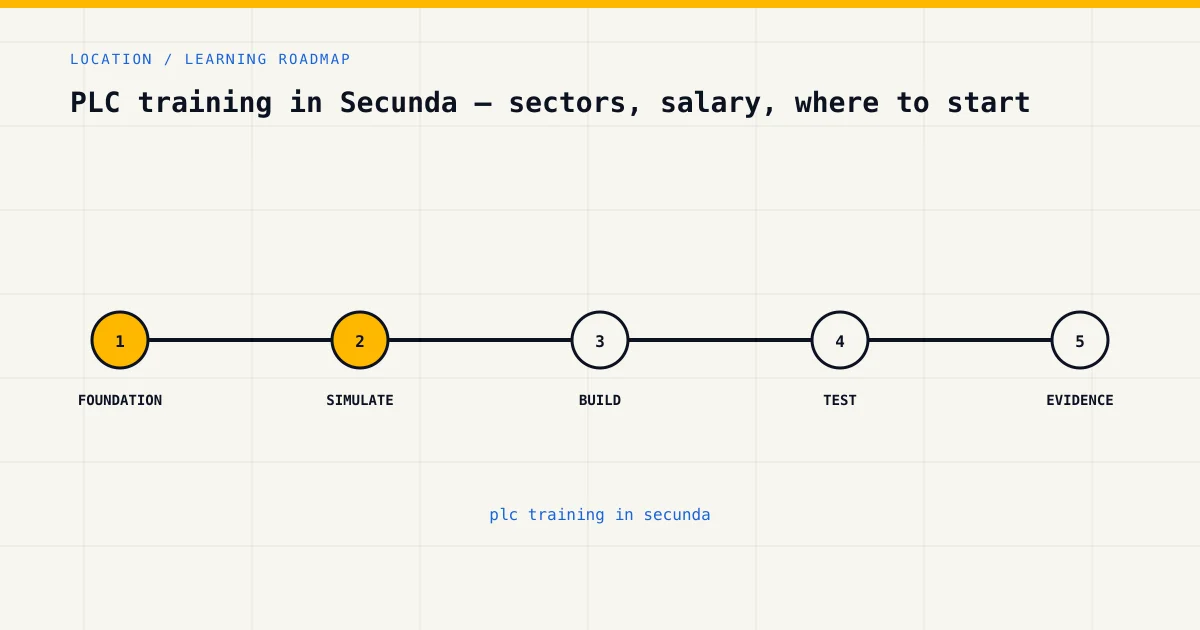 LOCATION / LEARNING ROADMAP

PLC training in Secunda — sectors, salary, where to start

1
FOUNDATION

2
SIMULATE

3
BUILD

4
TEST

5
EVIDENCE

plc training in secunda